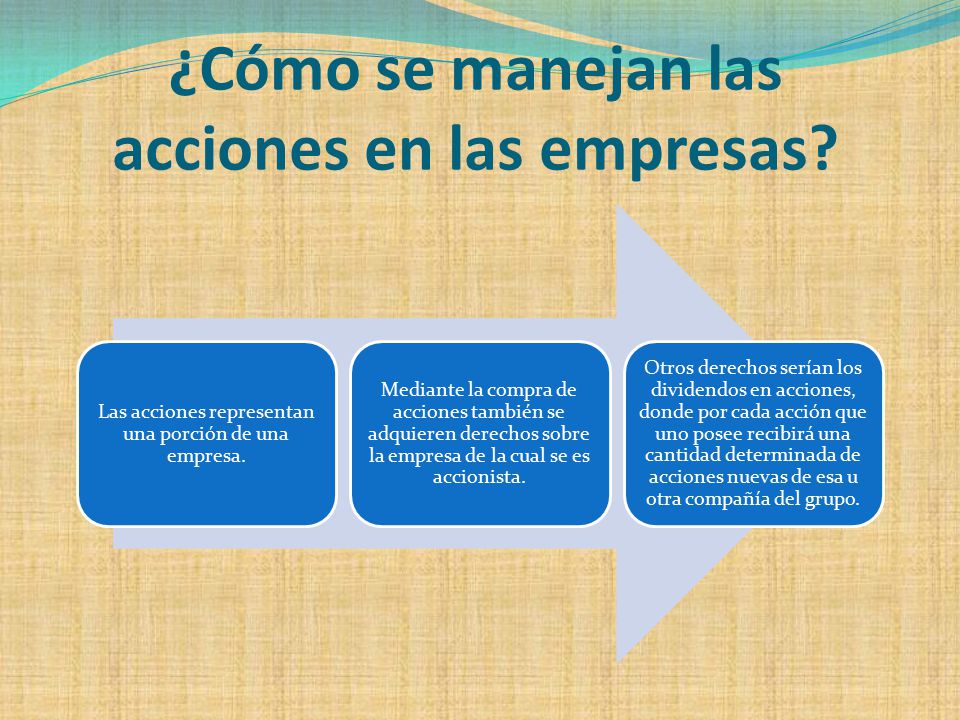 ¿Cómo se manejan las acciones en las empresas?

Las acciones representan una porción de una empresa.

Mediante la compra de acciones también se adquieren derechos sobre la empresa de la cual se es accionista.

Otros derechos serían los dividendos en acciones, donde por cada acción que uno posee recibirá una cantidad determinada de acciones nuevas de esa u otra compañía del grupo.